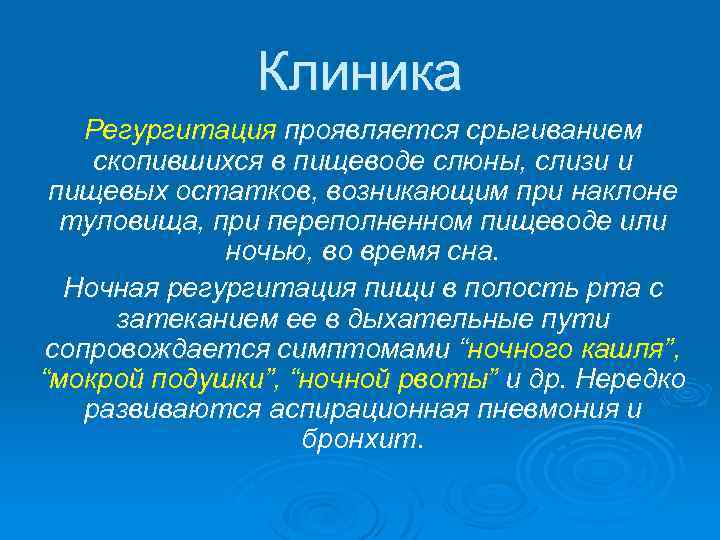 Клиника

Регургитация проявляется срыгиванием скопившихся в пищеводе слюны, слизи и пищевых остатков, возникающим при наклоне туловища, при переполненном пищеводе или ночью, во время сна.

Ночная регургитация пищи в полость рта с затеканием ее в дыхательные пути сопровождается симптомами “ночного кашля”, “мокрой подушки”, “ночной рвоты” и др. Нередко развиваются аспирационная пневмония и бронхит.